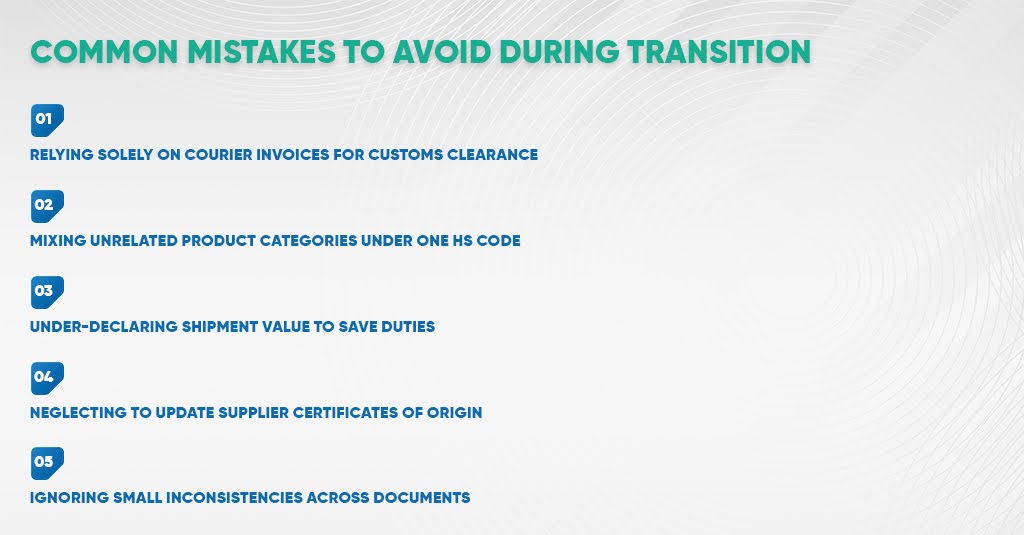 COMMON MISTAKES TO AVOID DURING TRANSITION

01

RELYING SOLELY ON COURIER INVOICES FOR CUSTOMS CLEARANCE

02

MIXING UNRELATED PRODUCT CATEGORIES UNDER ONE HS CODE

03

UNDER-DECLARING SHIPMENT VALUE TO SAVE DUTIES

04

NEGLECTING TO UPDATE SUPPLIER CERTIFICATES OF ORIGIN

05

IGNORING SMALL INCONSISTENCIES ACROSS DOCUMENTS